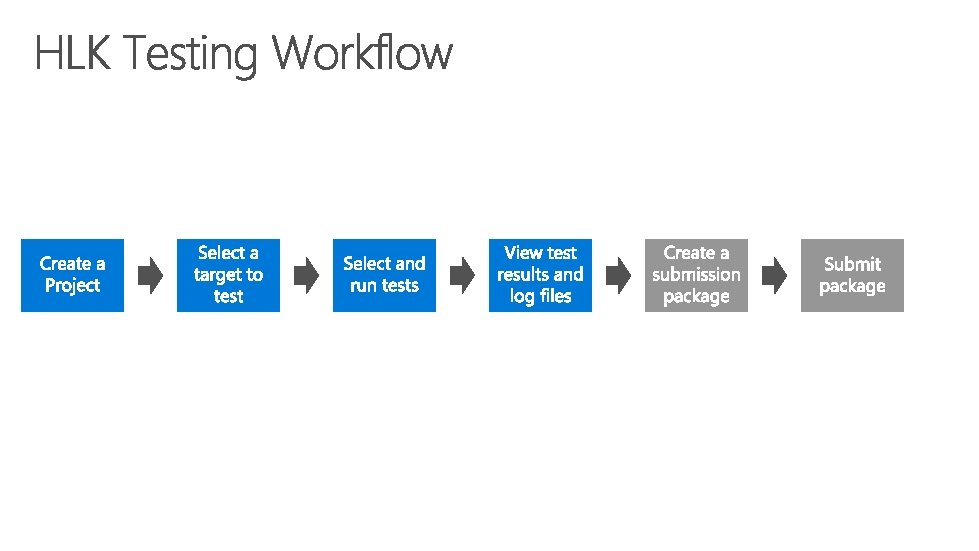 HLK Testing Workflow

Create a Project

Select a target to test

Select and run tests

View test results and log files

Create a submission package

Submit package